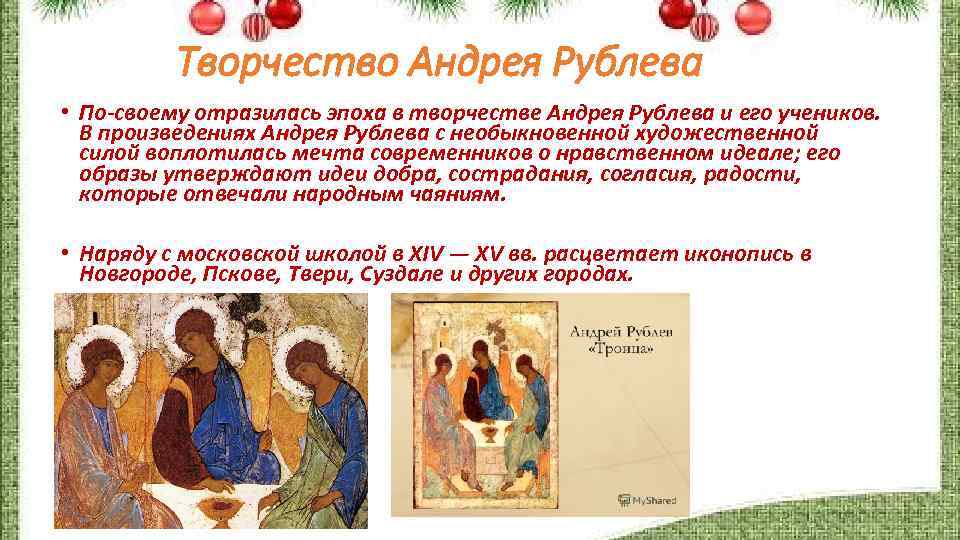 Творчество Андрея Рублева

• По-своему отразилась эпоха в творчестве Андрея Рублева и его учеников. В произведениях Андрея Рублева с необыкновенной художественной силой воплотилась мечта современников о нравственном идеале; его образы утверждают идеи добра, сострадания, согласия, радости, которые отвечали народным чаяниям.

• Наряду с московской школой в XIV — XV вв. расцветает иконопись в Новгороде, Пскове, Твери, Суздале и других городах.

Андрей Рублев «Троица»

MyShared